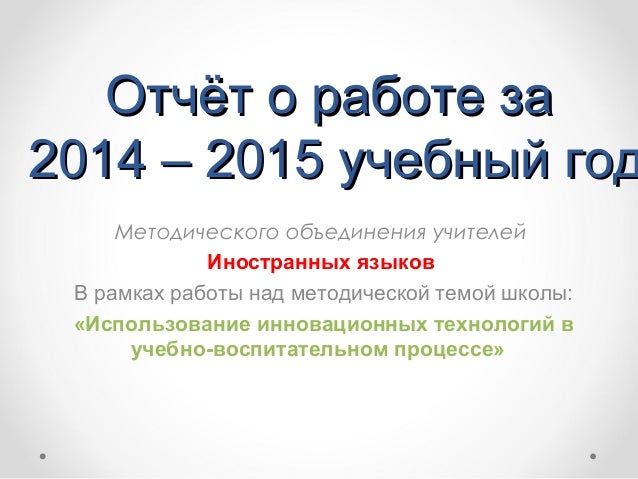 Отчёт о работе за 2014 – 2015 учебный год

Методического объединения учителей

Иностранных языков

В рамках работы над методической темой школы:

«Использование инновационных технологий в учебно-воспитательном процессе»